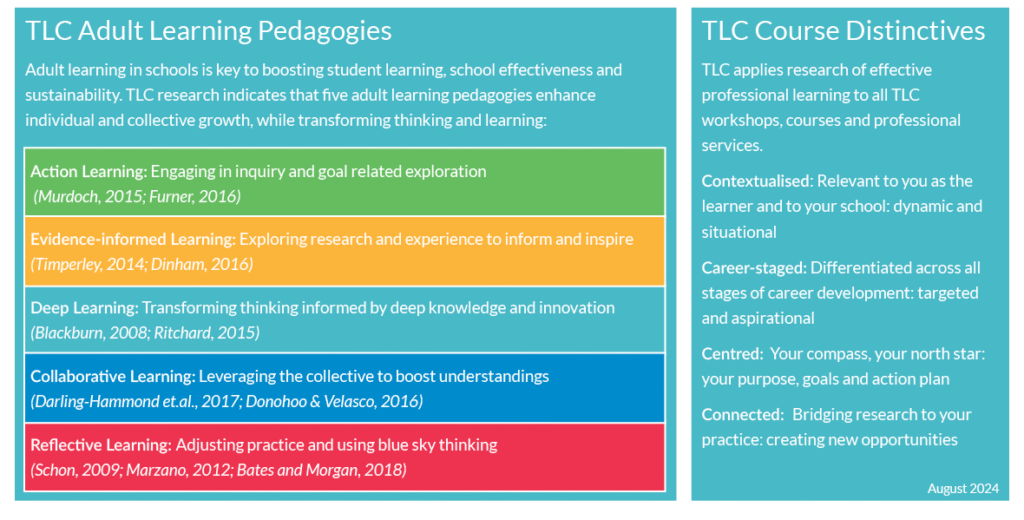 TLC Adult Learning Pedagogies

Adult learning in schools is key to boosting student learning, school effectiveness and sustainability. TLC research indicates that five adult learning pedagogies enhance individual and collective growth, while transforming thinking and learning:

Action Learning: Engaging in inquiry and goal related exploration (Murdoch, 2015; Furner, 2016)

Evidence-informed Learning: Exploring research and experience to inform and inspire (Timperley, 2014; Dinham, 2016)

Deep Learning: Transforming thinking informed by deep knowledge and innovation (Blackburn, 2008; Ritchard, 2015)

Collaborative Learning: Leveraging the collective to boost understandings (Darling-Hammond et.al., 2017; Donohoo & Velasco, 2016)

Reflective Learning: Adjusting practice and using blue sky thinking (Schon, 2009; Marzano, 2012; Bates and Morgan, 2018)

TLC Course Distinctives

TLC applies research of effective professional learning to all TLC workshops, courses and professional services.

Contextualised: Relevant to you as the learner and to your school: dynamic and situational

Career-staged: Differentiated across all stages of career development: targeted and aspirational

Centred: Your compass, your north star: your purpose, goals and action plan

Connected: Bridging research to your practice: creating new opportunities

August 2024